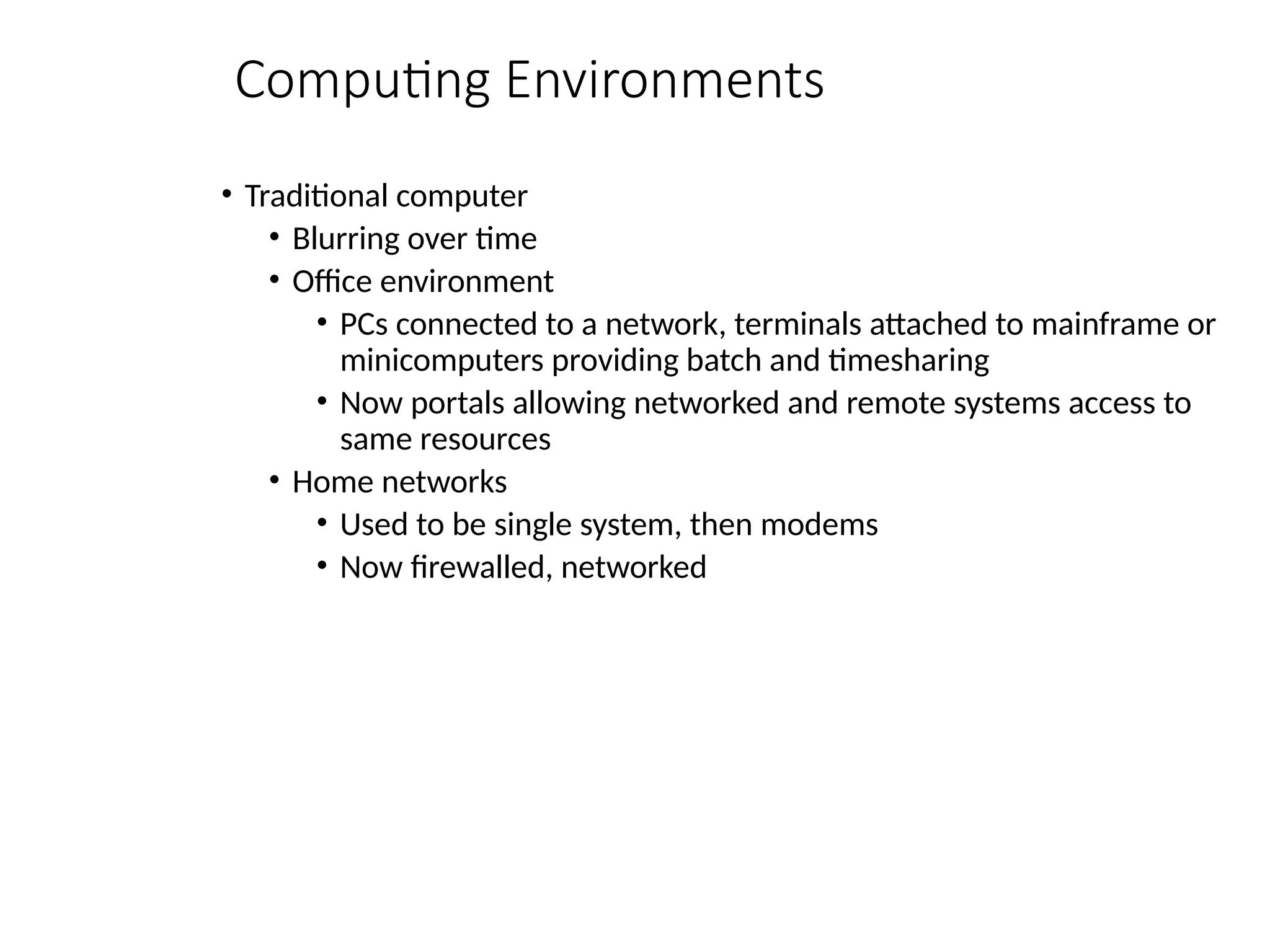 Computing Environments

• Traditional computer
  • Blurring over time
  • Office environment
    • PCs connected to a network, terminals attached to mainframe or minicomputers providing batch and timesharing
    • Now portals allowing networked and remote systems access to same resources
  • Home networks
    • Used to be single system, then modems
    • Now firewalled, networked